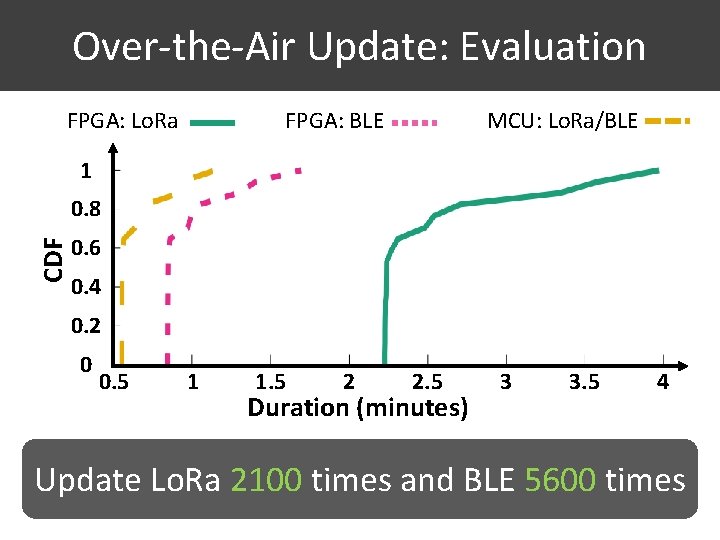 Over-the-Air Update: Evaluation

FPGA: LoRa
FPGA: BLE
MCU: LoRa/BLE

CDF
1
0.8
0.6
0.4
0.2
0

0.5
1
1.5
2
2.5
3
3.5
4
Duration (minutes)

Update LoRa 2100 times and BLE 5600 times